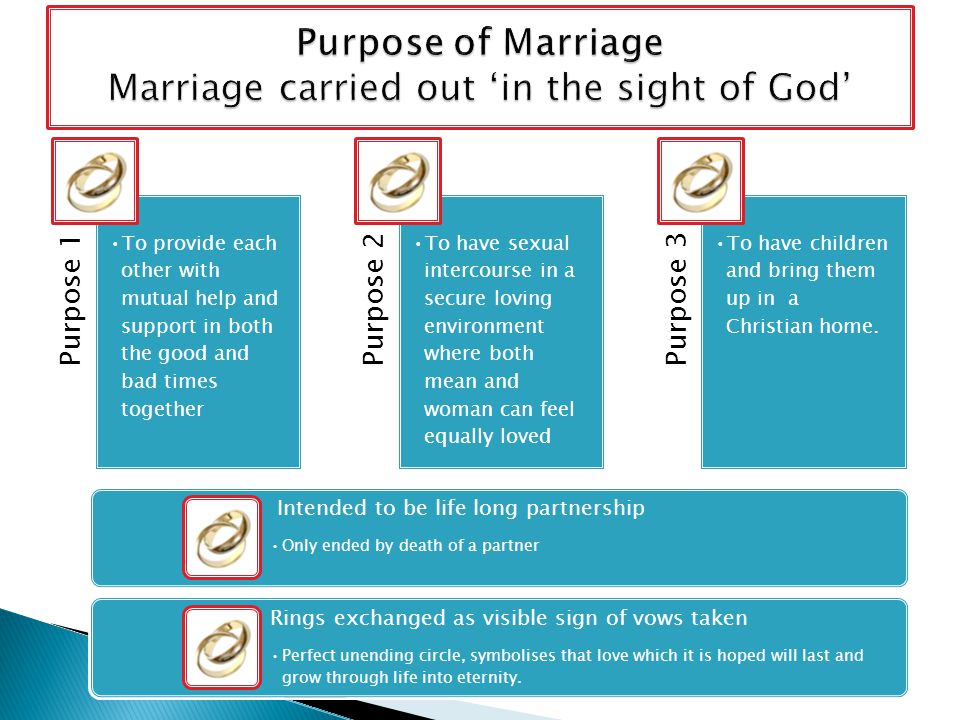 Purpose of Marriage
Marriage carried out ‘in the sight of God’

Purpose 1

• To provide each other with mutual help and support in both the good and bad times together

Purpose 2

• To have sexual intercourse in a secure loving environment where both mean and woman can feel equally loved

Purpose 3

• To have children and bring them up in a Christian home.

Intended to be life long partnership

• Only ended by death of a partner

Rings exchanged as visible sign of vows taken

• Perfect unending circle, symbolises that love which it is hoped will last and grow through life into eternity.